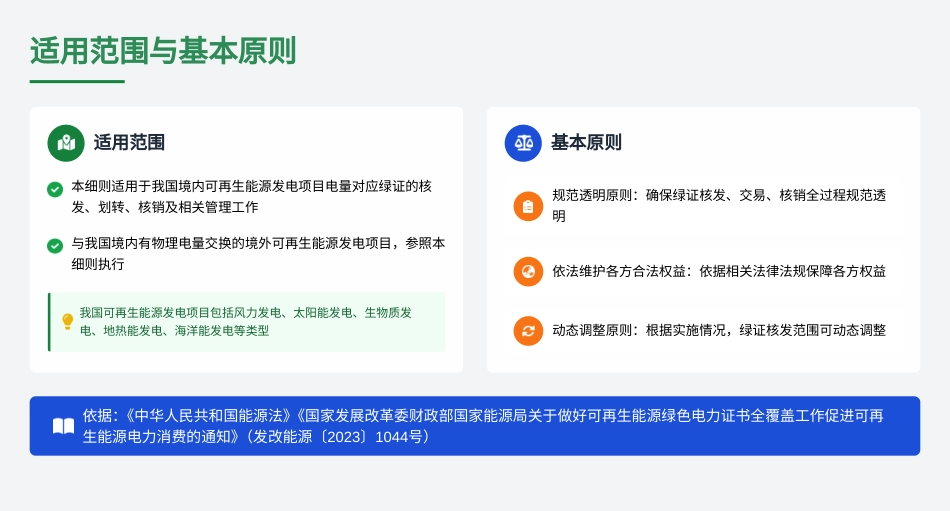 适用范围与基本原则

适用范围

本细则适用于我国境内可再生能源发电项目电量对应绿证的核发、划转、核销及相关管理工作

与我国境内有物理电量交换的境外可再生能源发电项目，参照本细则执行

我国可再生能源发电项目包括风力发电、太阳能发电、生物质发电、地热能发电、海洋能发电等类型

基本原则

规范透明原则：确保绿证核发、交易、核销全过程规范透明

依法维护各方合法权益：依据相关法律法规保障各方权益

动态调整原则：根据实施情况，绿证核发范围可动态调整

依据：《中华人民共和国能源法》《国家发展改革委财政部国家能源局关于做好可再生能源绿色电力证书全覆盖工作促进可再生能源电力消费的通知》（发改能源〔2023〕1044号）